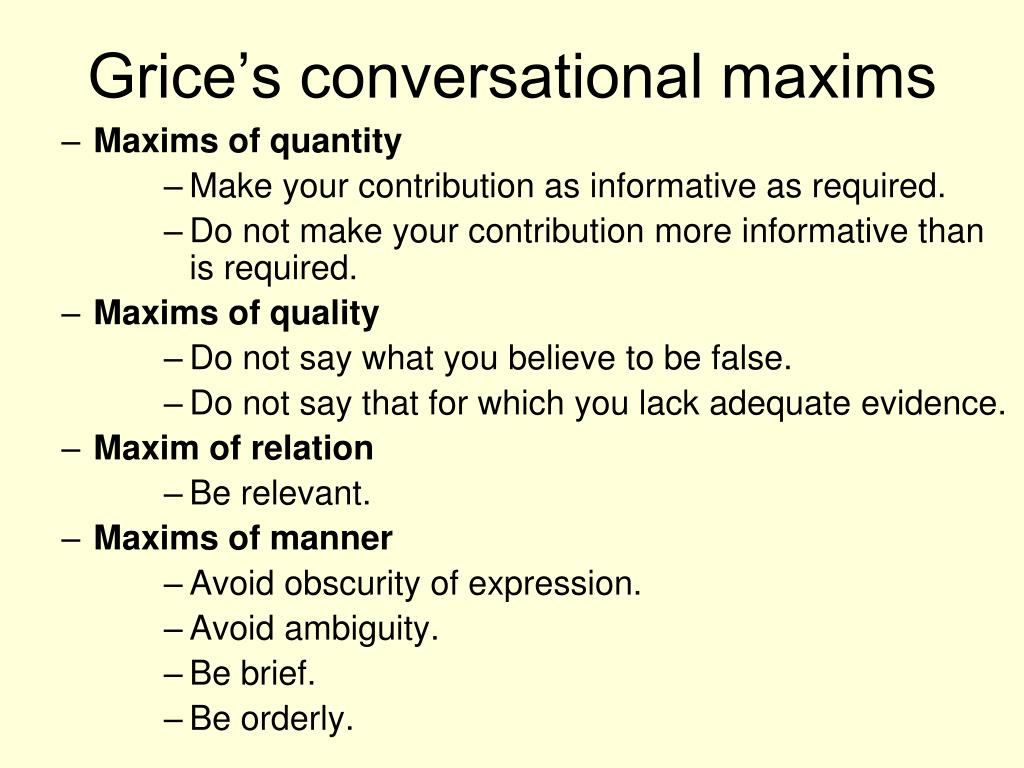 Grice’s conversational maxims

– Maxims of quantity
– Make your contribution as informative as required.
– Do not make your contribution more informative than is required.
– Maxims of quality
– Do not say what you believe to be false.
– Do not say that for which you lack adequate evidence.
– Maxim of relation
– Be relevant.
– Maxims of manner
– Avoid obscurity of expression.
– Avoid ambiguity.
– Be brief.
– Be orderly.